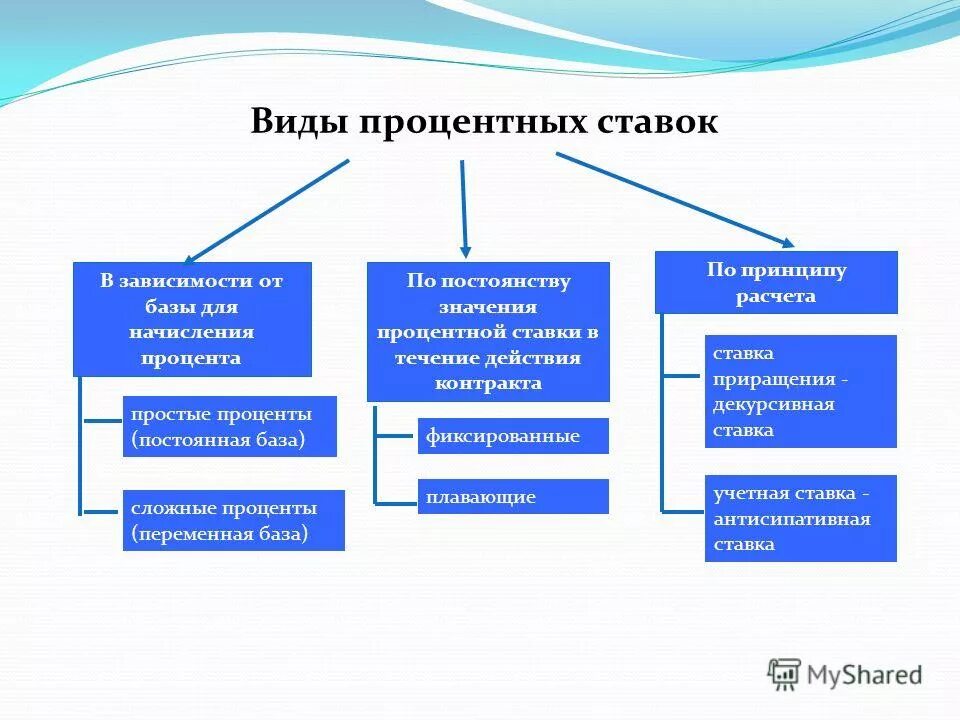 Виды процентных ставок

В зависимости от базы для начисления процента

простые проценты (постоянная база)

сложные проценты (переменная база)

По постоянству значения процентной ставки в течение действия контракта

фиксированные

плавающие

По принципу расчета

ставка приращения - декурсивная ставка

учетная ставка - антисипативная ставка

MyShared